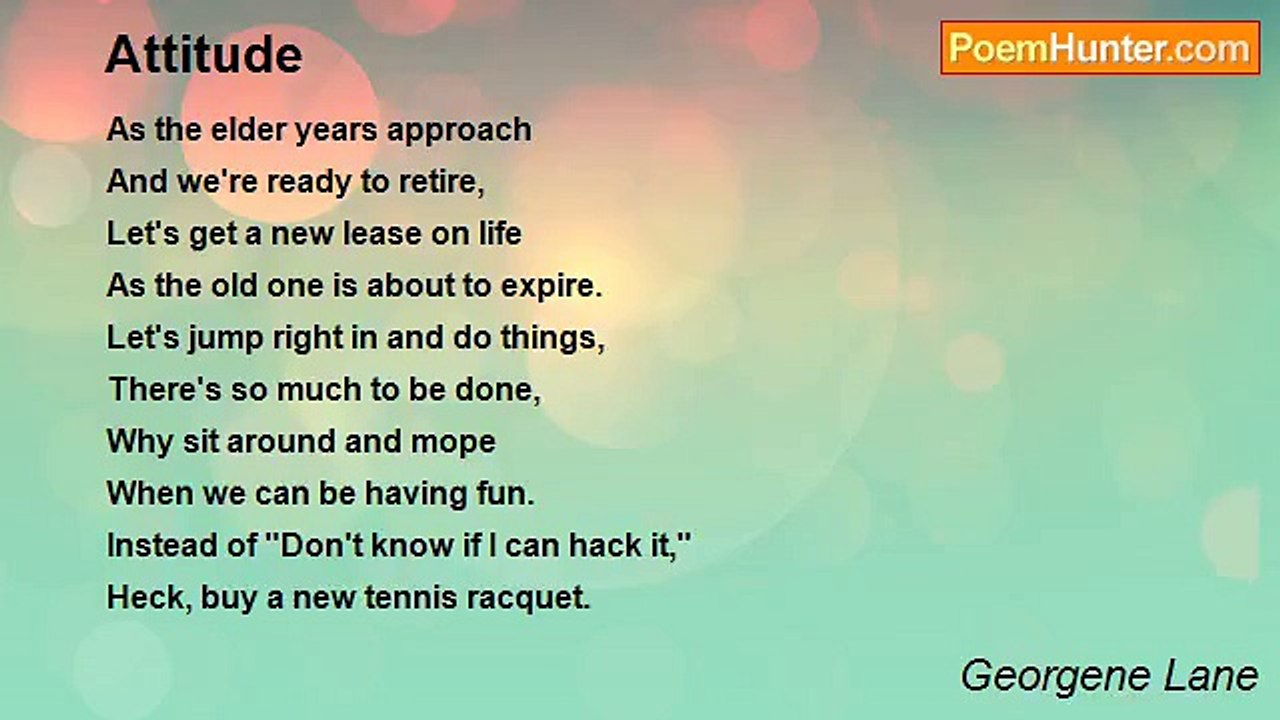 Attitude

PoemHunter.com

As the elder years approach
And we're ready to retire,
Let's get a new lease on life
As the old one is about to expire.
Let's jump right in and do things,
There's so much to be done,
Why sit around and mope
When we can be having fun.
Instead of "Don't know if I can hack it,"
Heck, buy a new tennis racquet.

Georgene Lane